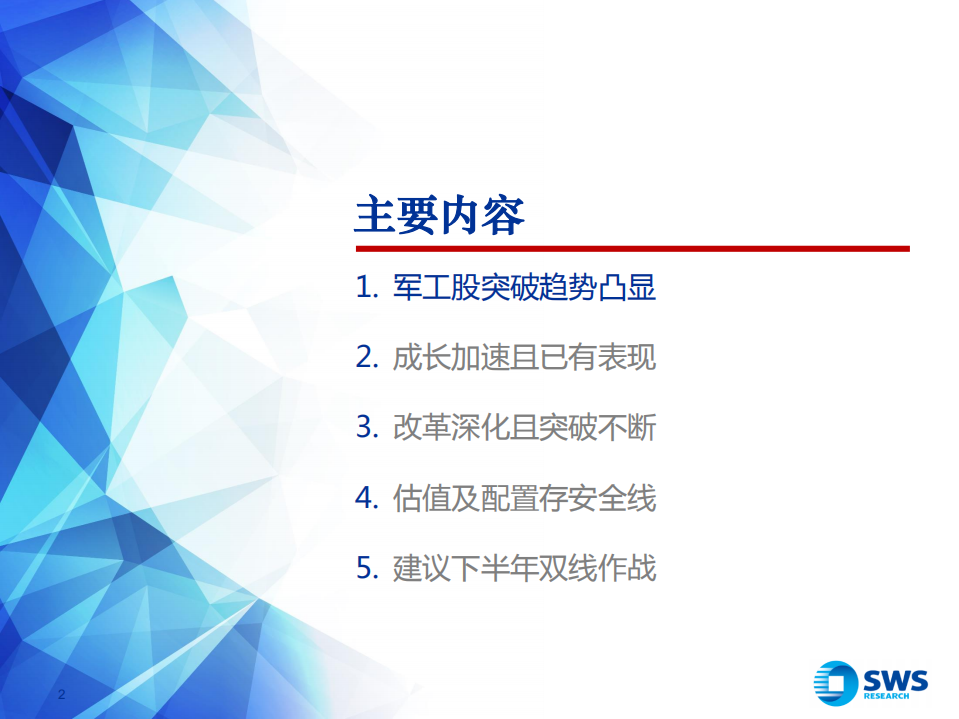 主要内容

1. 军工股突破趋势凸显

2. 成长加速且已有表现

3. 改革深化且突破不断

4. 估值及配置存安全线

5. 建议下半年双线作战

2

SWS RESEARCH